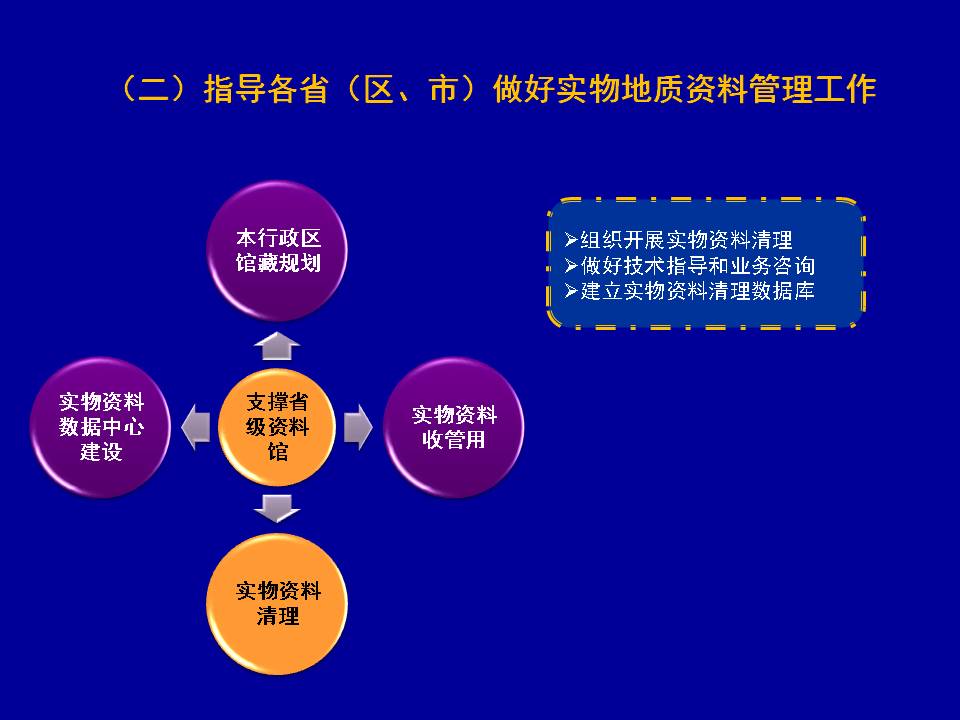 （二）指导各省（区、市）做好实物地质资料管理工作

本行政区馆藏规划

实物资料数据中心建设

支撑省级资料馆

实物资料收管用

实物资料清理

➢组织开展实物资料清理
➢做好技术指导和业务咨询
➢建立实物资料清理数据库